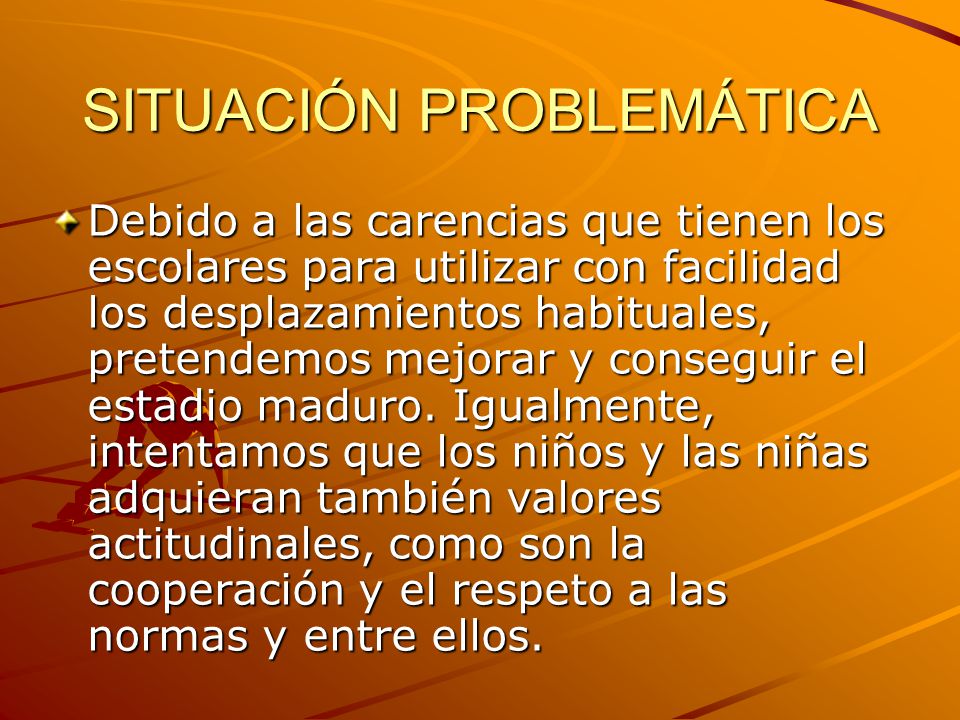 SITUACIÓN PROBLEMÁTICA

Debido a las carencias que tienen los escolares para utilizar con facilidad los desplazamientos habituales, pretendemos mejorar y conseguir el estadio maduro. Igualmente, intentamos que los niños y las niñas adquieran también valores actitudinales, como son la cooperación y el respeto a las normas y entre ellos.